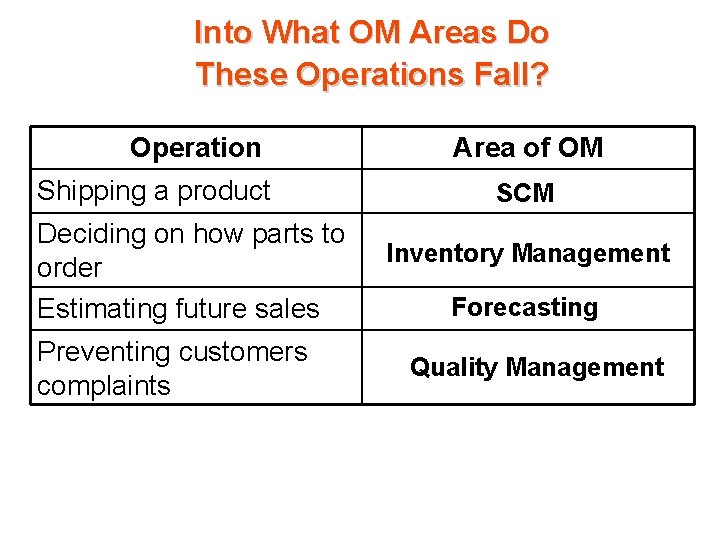 Into What OM Areas Do These Operations Fall?

| Operation | Area of OM |
|---|---|
| Shipping a product | SCM |
| Deciding on how parts to order | Inventory Management |
| Estimating future sales | Forecasting |
| Preventing customers complaints | Quality Management |